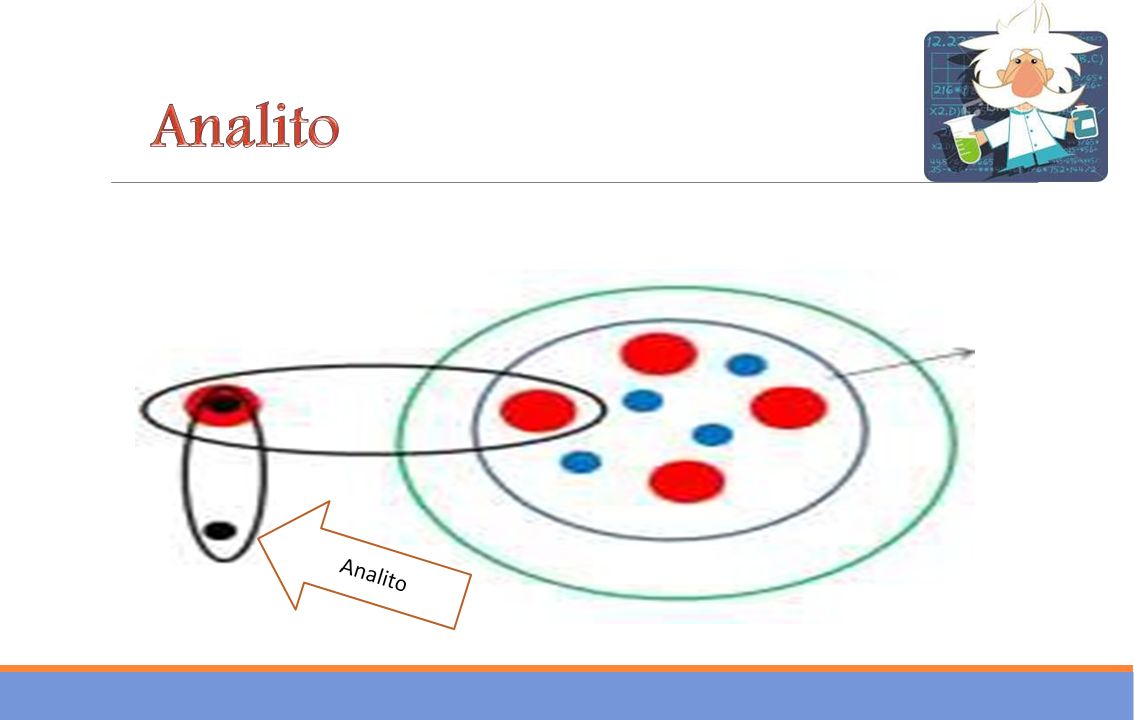 Analito

Analito